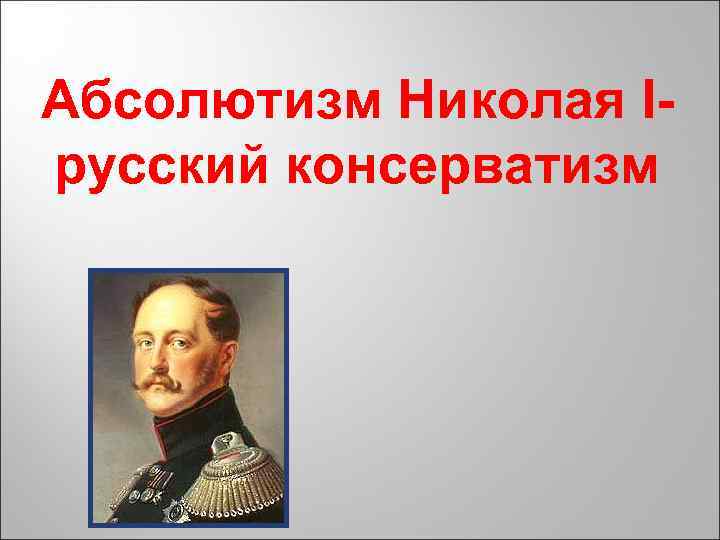 Абсолютизм Николая I-русский консерватизм